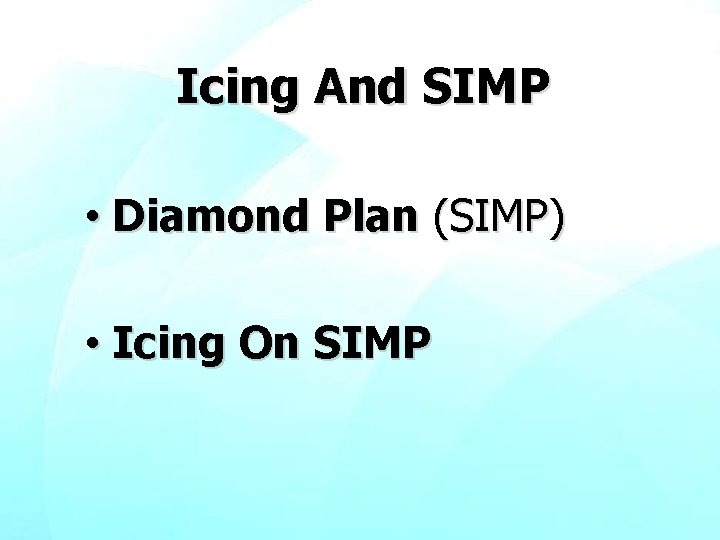 Icing And SIMP

• Diamond Plan (SIMP)

• Icing On SIMP